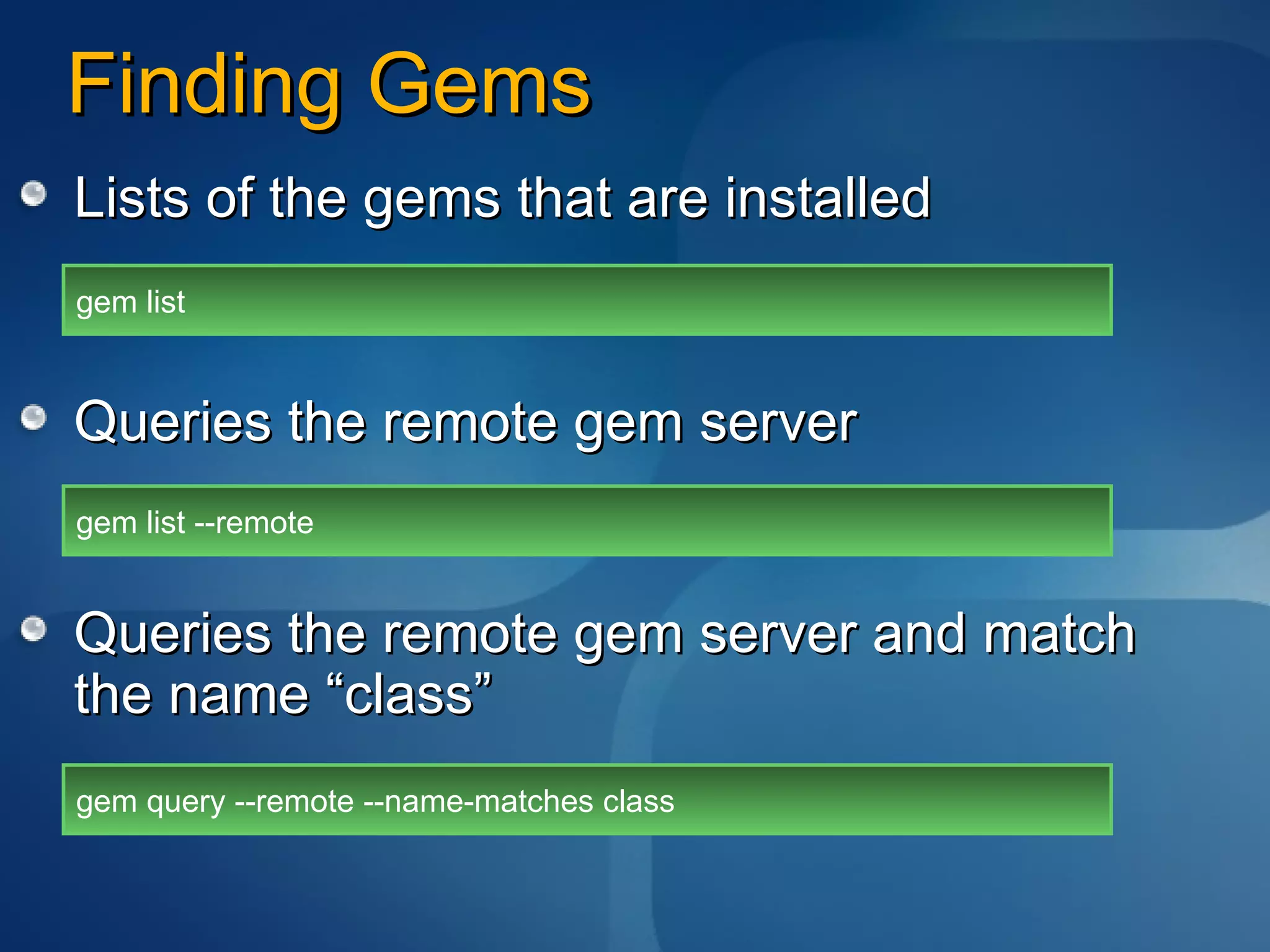 Finding Gems

Lists of the gems that are installed

gem list

Queries the remote gem server

gem list --remote

Queries the remote gem server and match the name “class”

gem query --remote --name-matches class